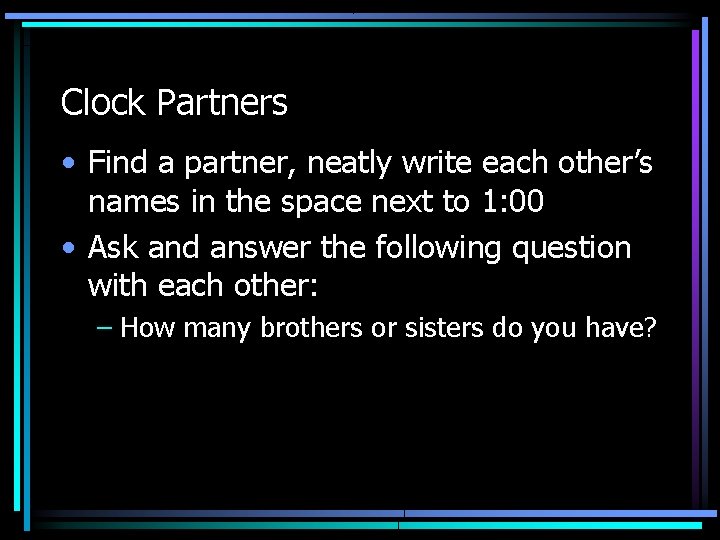 Clock Partners

• Find a partner, neatly write each other's names in the space next to 1:00

• Ask and answer the following question with each other:

– How many brothers or sisters do you have?